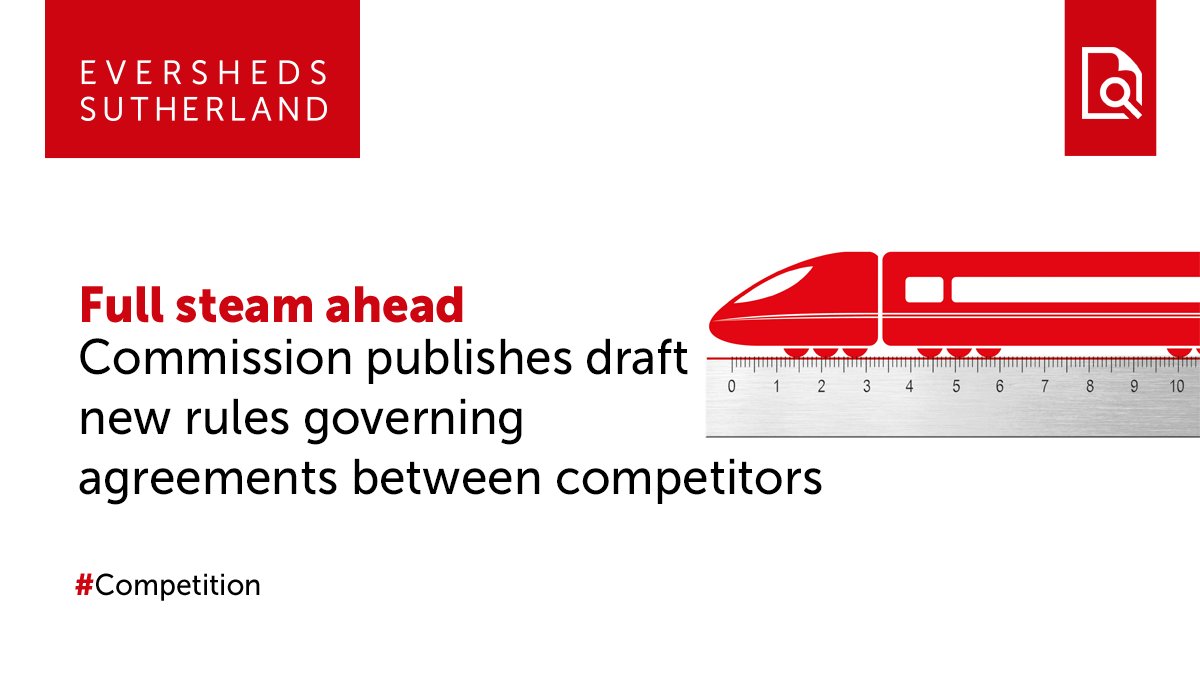 EVERSHEDS SUTHERLAND

Full steam ahead
Commission publishes draft new rules governing agreements between competitors

0 1 2 3 4 5 6 7 8 9 10

#Competition